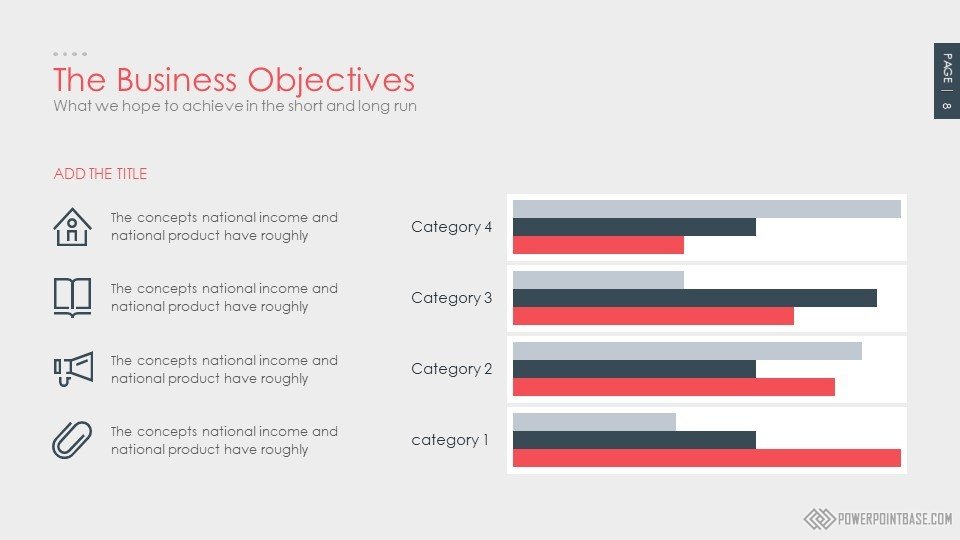 The Business Objectives
What we hope to achieve in the short and long run

PAGE | 8

ADD THE TITLE

The concepts national income and national product have roughly

The concepts national income and national product have roughly

The concepts national income and national product have roughly

The concepts national income and national product have roughly

Category 4

Category 3

Category 2

category 1

POWERPOINTBASE.COM